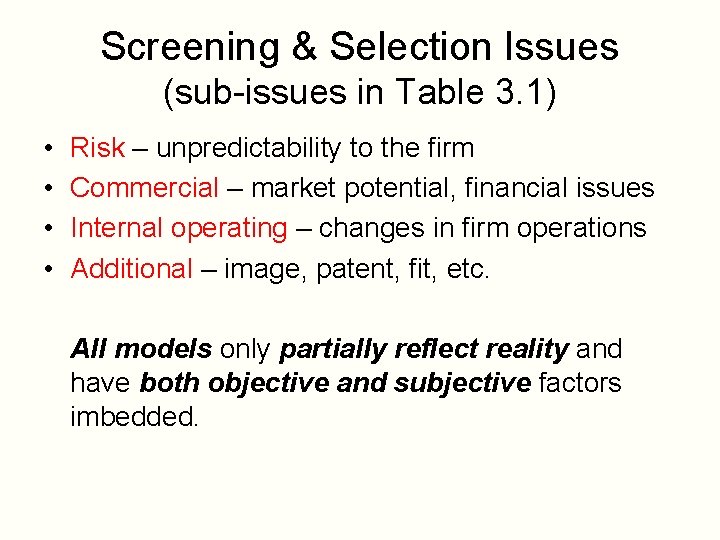 Screening & Selection Issues
(sub-issues in Table 3.1)

• Risk – unpredictability to the firm
• Commercial – market potential, financial issues
• Internal operating – changes in firm operations
• Additional – image, patent, fit, etc.

All models only partially reflect reality and have both objective and subjective factors imbedded.